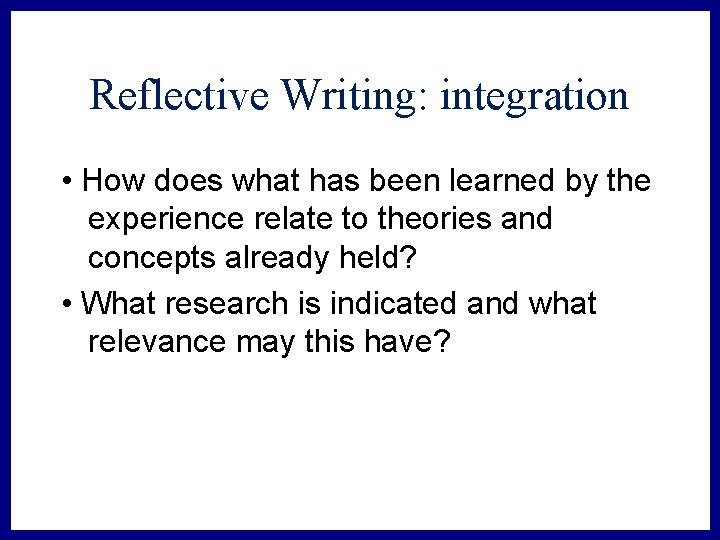 Reflective Writing: integration

• How does what has been learned by the experience relate to theories and concepts already held?

• What research is indicated and what relevance may this have?